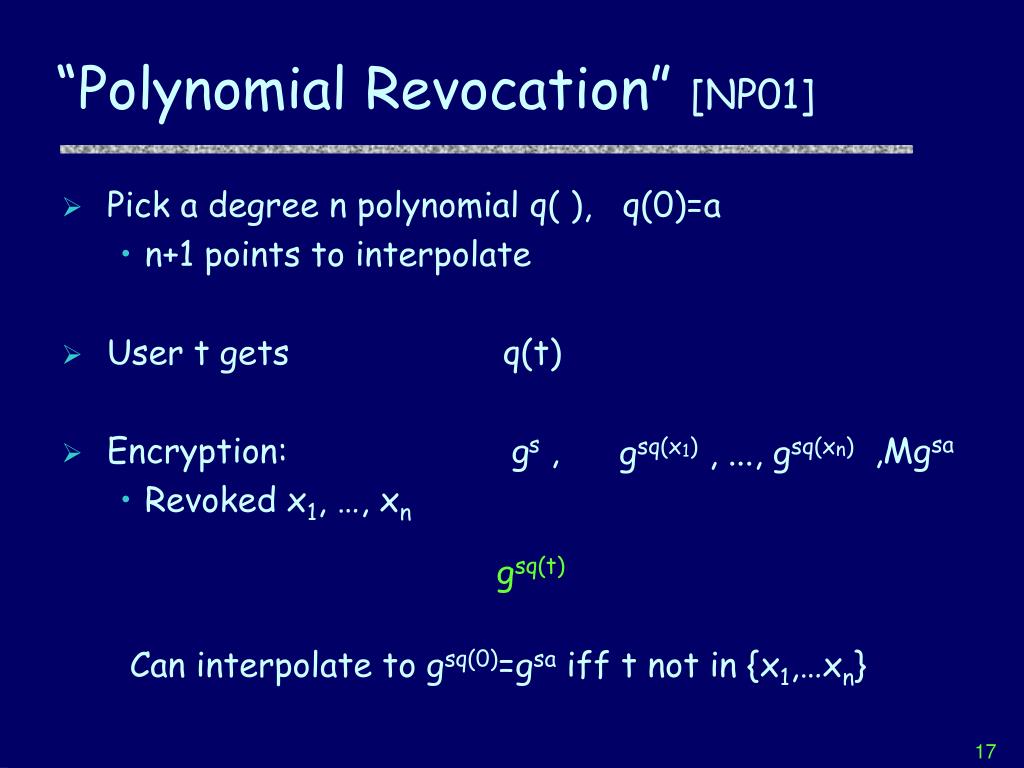 “Polynomial Revocation” [NP01]

➢ Pick a degree n polynomial q( ), q(0)=a
• n+1 points to interpolate

➢ User t gets q(t)

➢ Encryption: $g^s$ , $g^{sq(x_1)}$ , ..., $g^{sq(x_n)}$ ,$Mg^{sa}$
• Revoked $x_1$, …, $x_n$

$g^{sq(t)}$

Can interpolate to $g^{sq(0)}$=$g^{sa}$ iff t not in {$x_1$,…$x_n$}

17